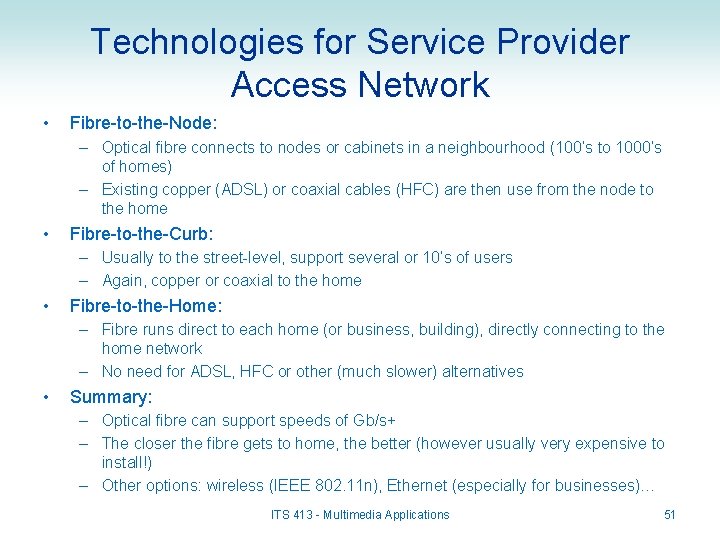 Technologies for Service Provider Access Network

• Fibre-to-the-Node:
  – Optical fibre connects to nodes or cabinets in a neighbourhood (100's to 1000's of homes)
  – Existing copper (ADSL) or coaxial cables (HFC) are then use from the node to the home
• Fibre-to-the-Curb:
  – Usually to the street-level, support several or 10's of users
  – Again, copper or coaxial to the home
• Fibre-to-the-Home:
  – Fibre runs direct to each home (or business, building), directly connecting to the home network
  – No need for ADSL, HFC or other (much slower) alternatives
• Summary:
  – Optical fibre can support speeds of Gb/s+
  – The closer the fibre gets to home, the better (however usually very expensive to install!)
  – Other options: wireless (IEEE 802.11n), Ethernet (especially for businesses)…

ITS 413 - Multimedia Applications

51